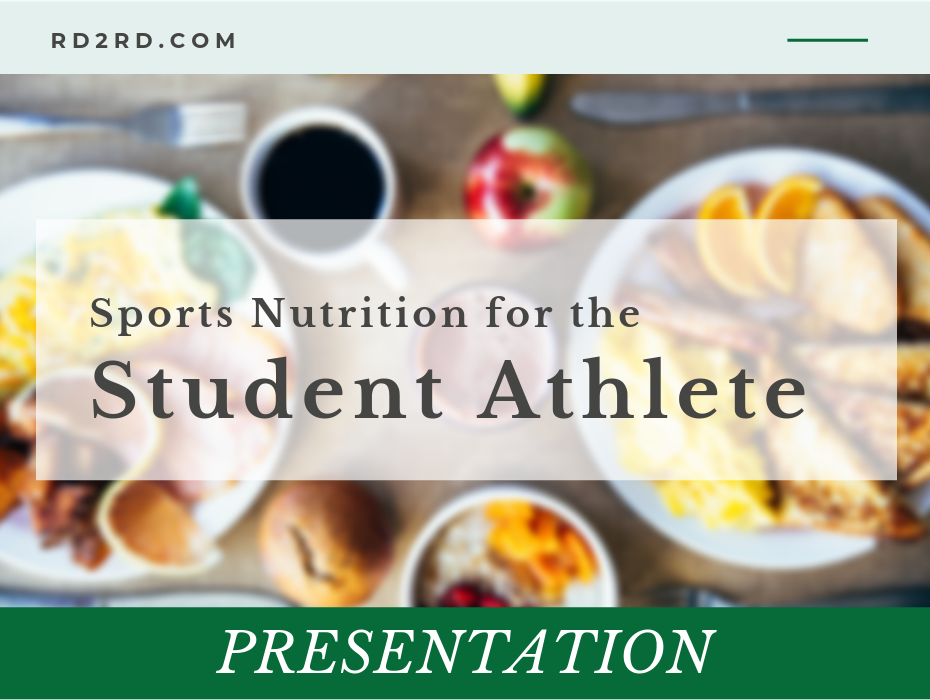 RD2RD.COM

Sports Nutrition for the
Student Athlete

PRESENTATION